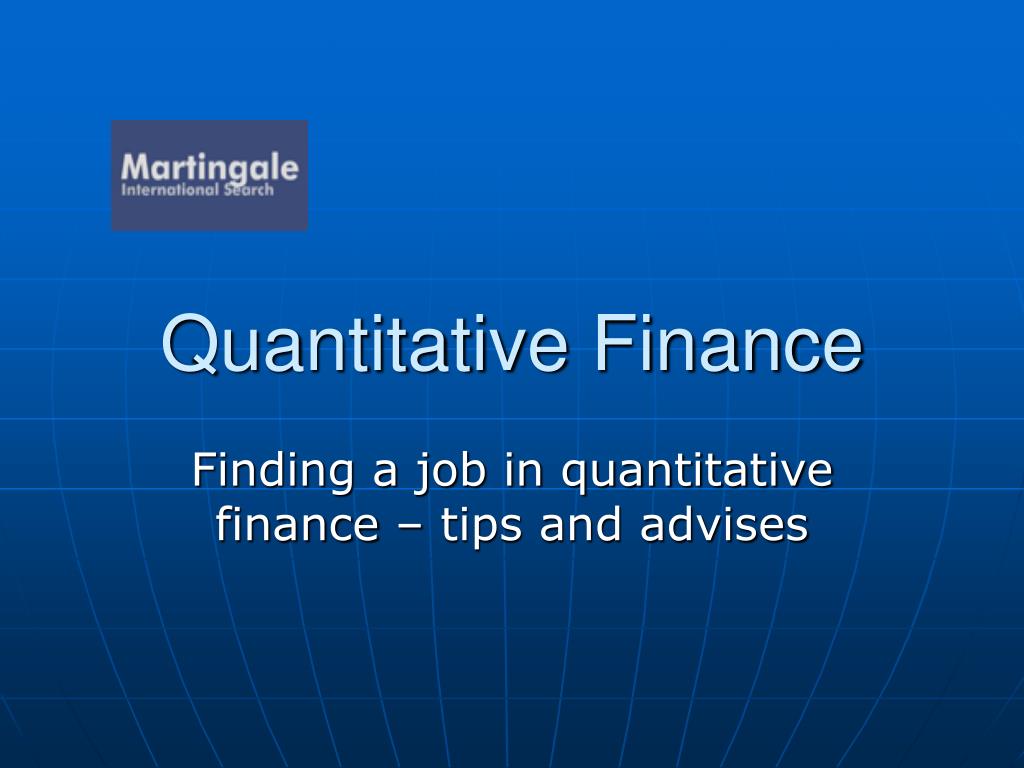 Martingale
International Search

Quantitative Finance

Finding a job in quantitative finance – tips and advises